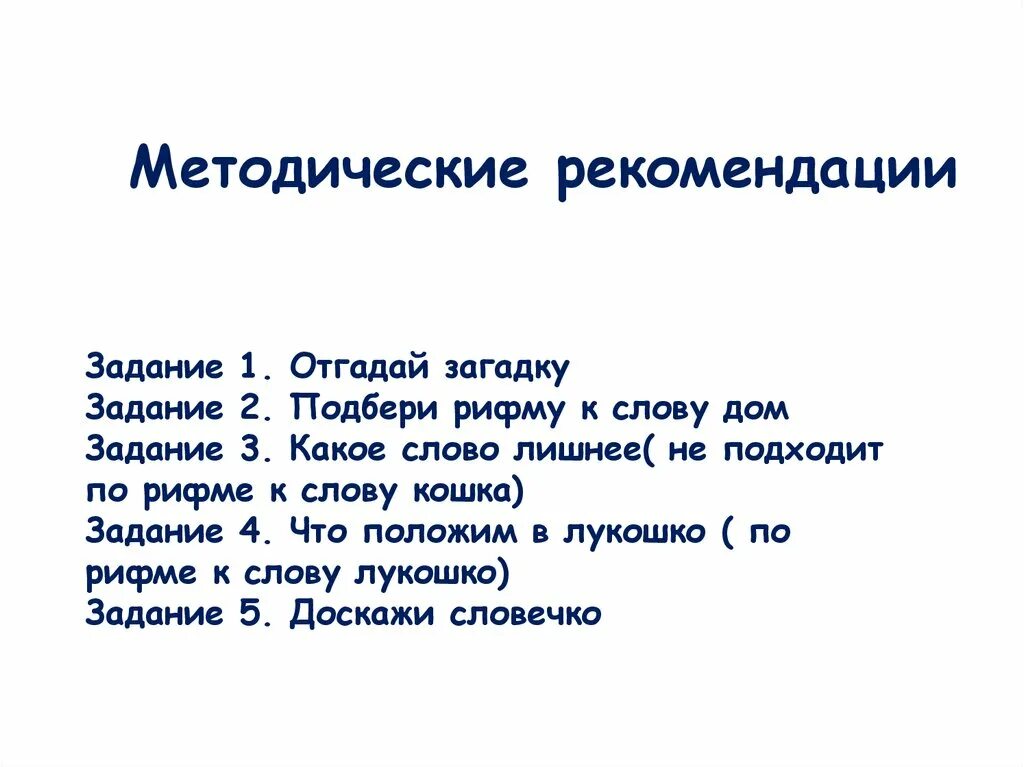 Методические рекомендации

Задание 1. Отгадай загадку
Задание 2. Подбери рифму к слову дом
Задание 3. Какое слово лишнее( не подходит по рифме к слову кошка)
Задание 4. Что положим в лукошко ( по рифме к слову лукошко)
Задание 5. Доскажи словечко